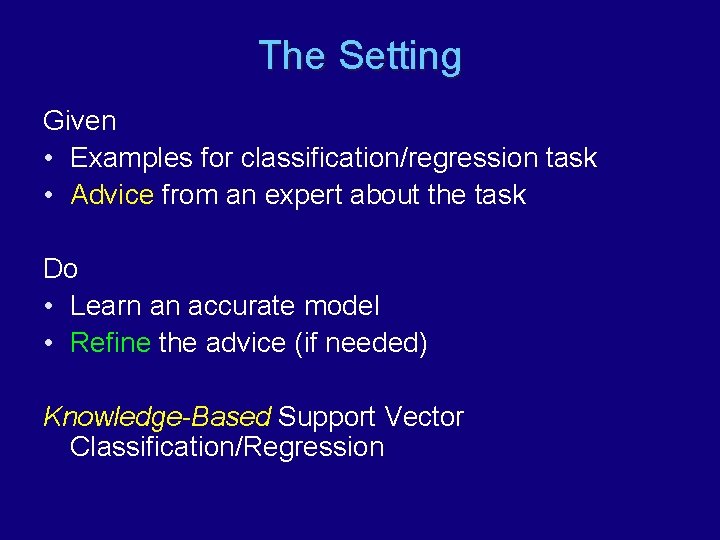 The Setting

Given
• Examples for classification/regression task
• Advice from an expert about the task

Do
• Learn an accurate model
• Refine the advice (if needed)

Knowledge-Based Support Vector Classification/Regression